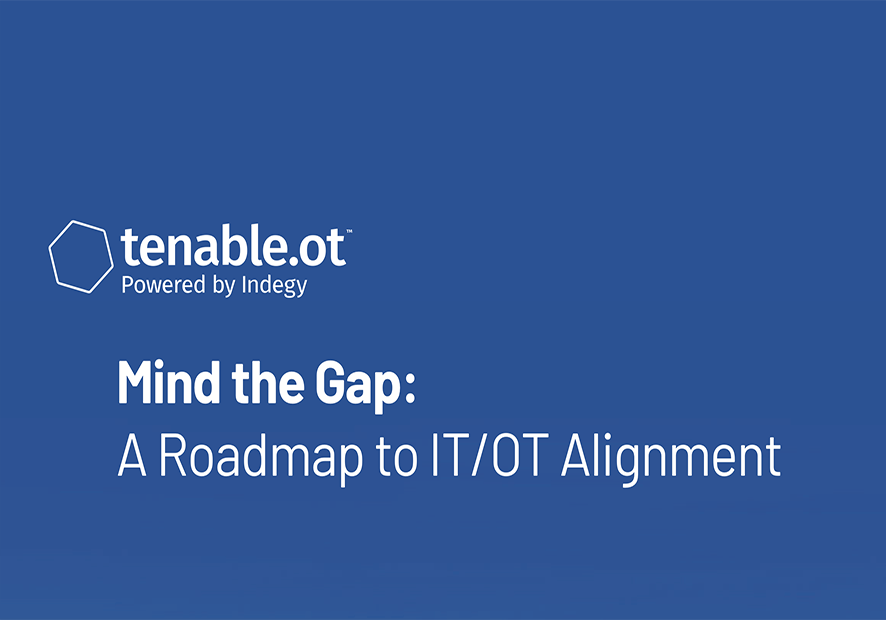 tenable.ot™
Powered by Indegy

Mind the Gap:
A Roadmap to IT/OT Alignment